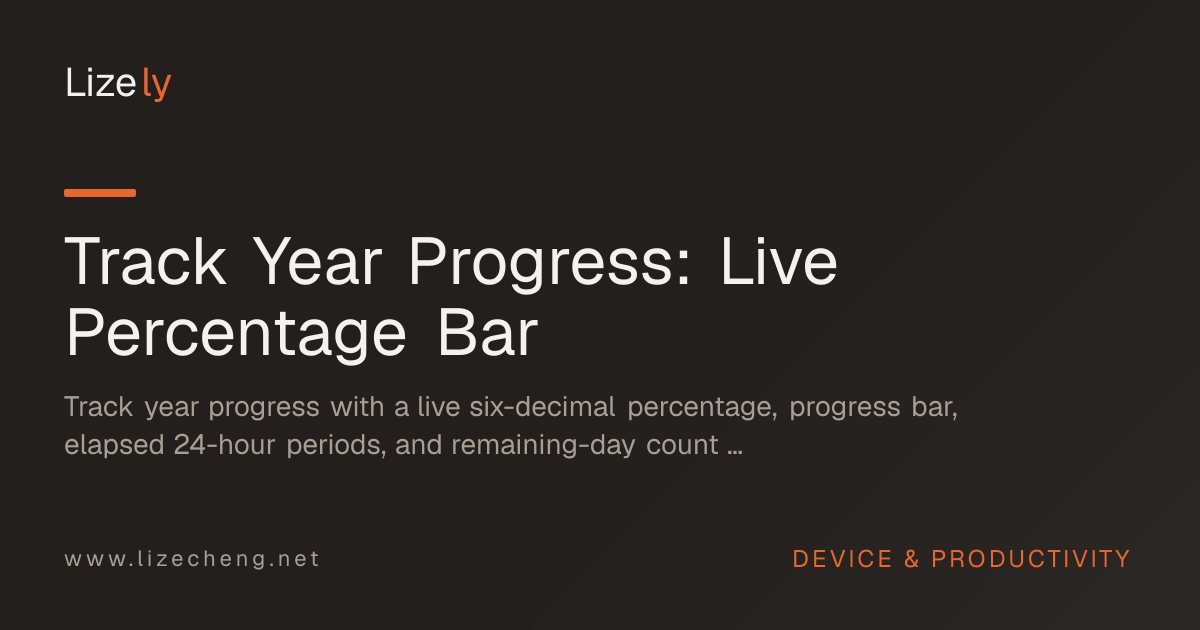 Lizely

Track Year Progress: Live Percentage Bar

Track year progress with a live six-decimal percentage, progress bar, elapsed 24-hour periods, and remaining-day count …

www.lizecheng.net

DEVICE & PRODUCTIVITY